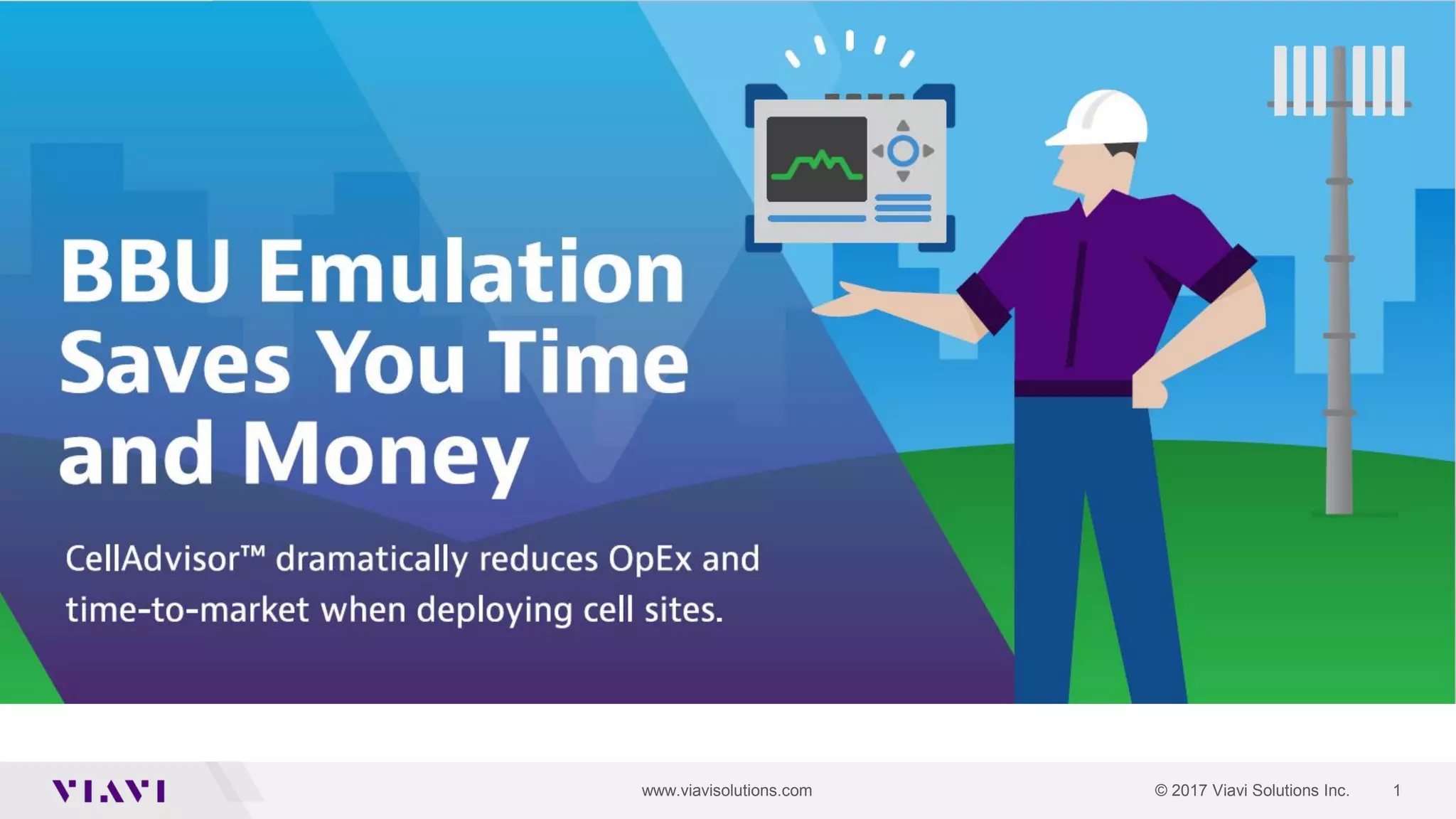 BBU Emulation Saves You Time and Money

CellAdvisor™ dramatically reduces OpEx and time-to-market when deploying cell sites.

VIAVI

www.viavisolutions.com

© 2017 Viavi Solutions Inc.

1